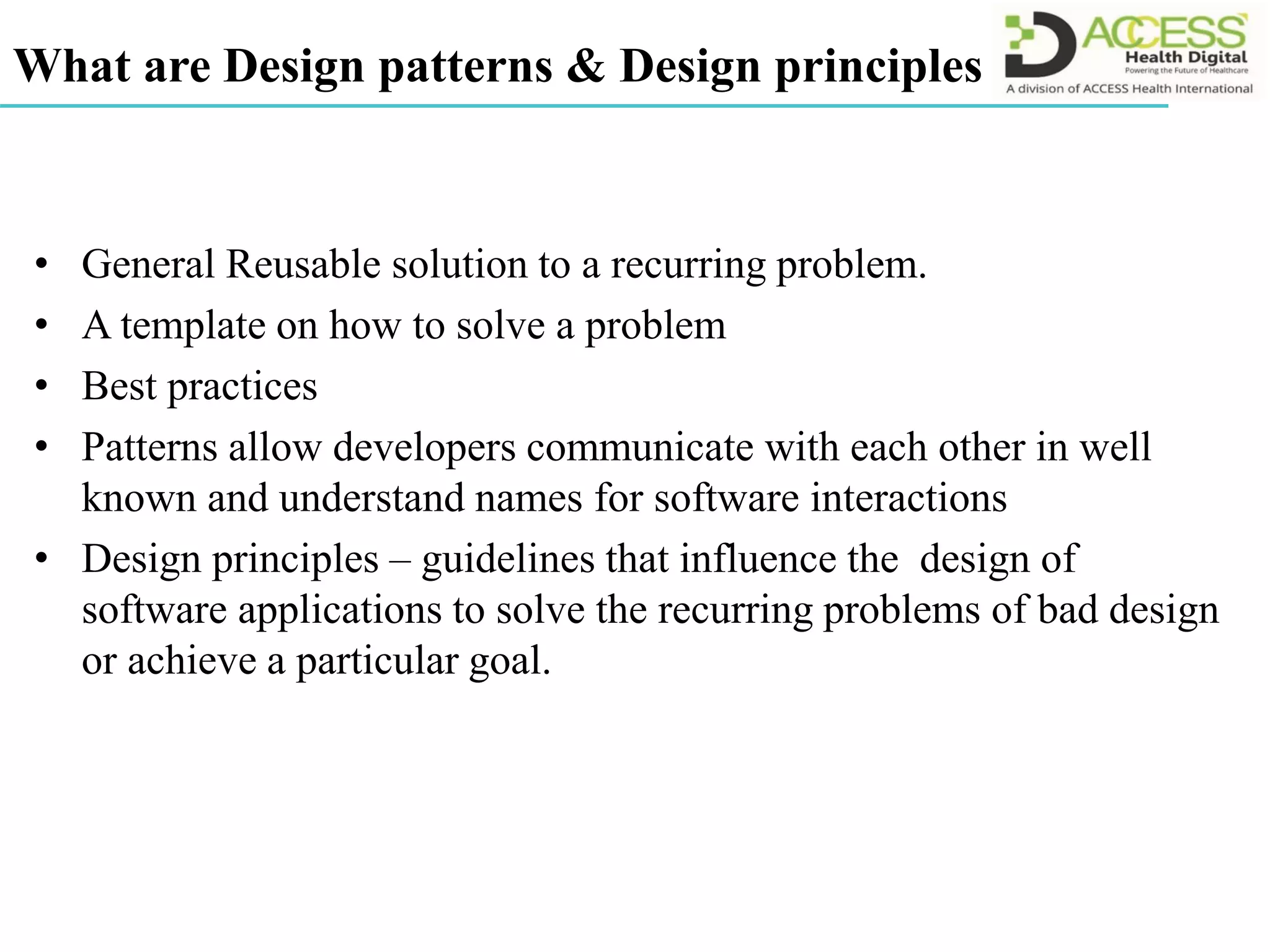 What are Design patterns & Design principles

ACCESS
Health Digital
Powering the Future of Healthcare
A division of ACCESS Health International

• General Reusable solution to a recurring problem.
• A template on how to solve a problem
• Best practices
• Patterns allow developers communicate with each other in well known and understand names for software interactions
• Design principles – guidelines that influence the design of software applications to solve the recurring problems of bad design or achieve a particular goal.